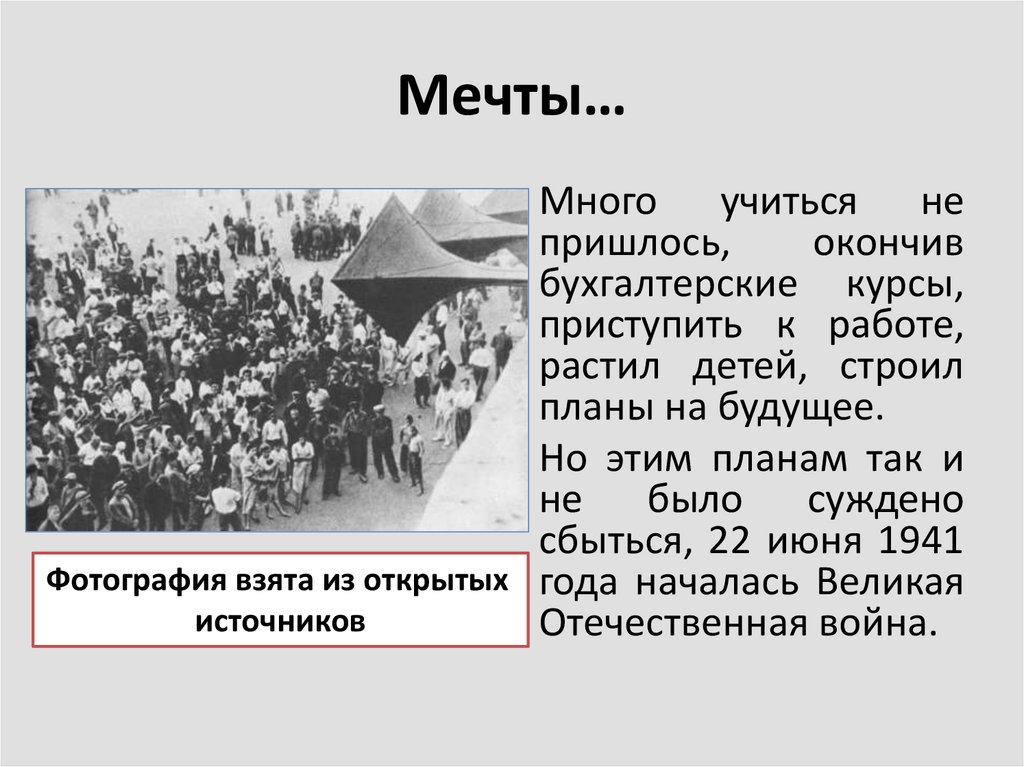 Мечты…

Фотография взята из открытых источников

Много учиться не пришлось, окончив бухгалтерские курсы, приступить к работе, растил детей, строил планы на будущее.

Но этим планам так и не было суждено сбыться, 22 июня 1941 года началась Великая Отечественная война.